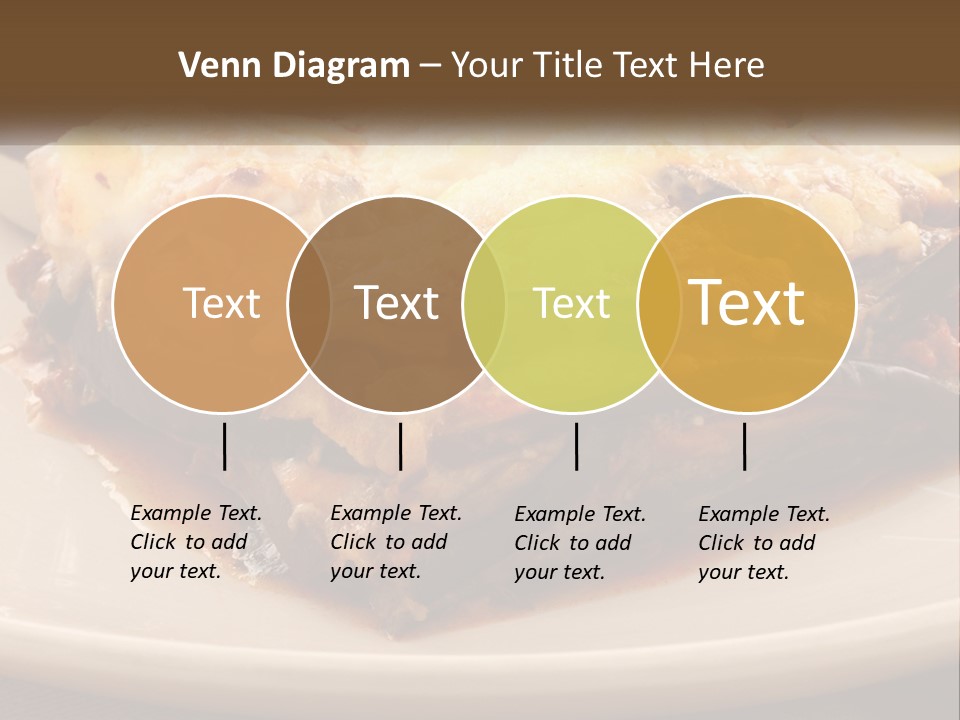 Venn Diagram – Your Title Text Here

Text

Text

Text

Text

Example Text. Click to add your text.

Example Text. Click to add your text.

Example Text. Click to add your text.

Example Text. Click to add your text.